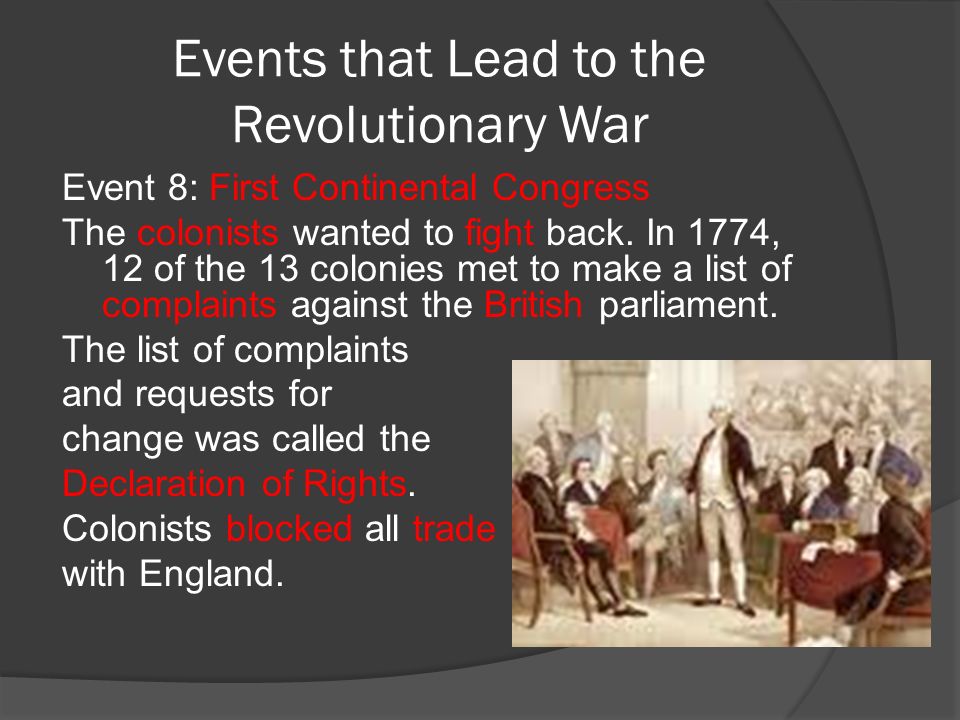 Events that Lead to the Revolutionary War

Event 8: First Continental Congress

The colonists wanted to fight back. In 1774, 12 of the 13 colonies met to make a list of complaints against the British parliament.

The list of complaints and requests for change was called the Declaration of Rights. Colonists blocked all trade with England.